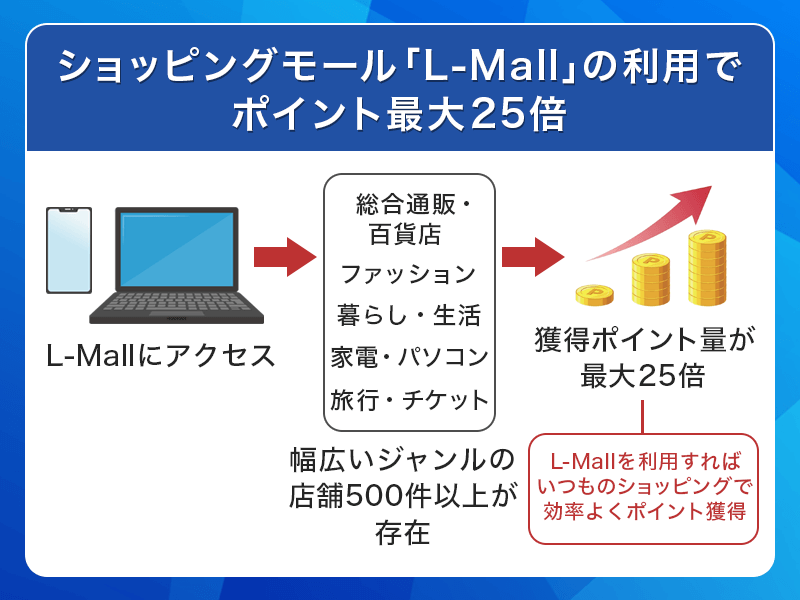 ショッピングモール「L-Mall」の利用でポイント最大25倍

L-Mallにアクセス

総合通販・百貨店
ファッション
暮らし・生活
家電・パソコン
旅行・チケット

幅広いジャンルの店舗500件以上が存在

獲得ポイント量が最大25倍

L-Mallを利用すればいつものショッピングで効率よくポイント獲得